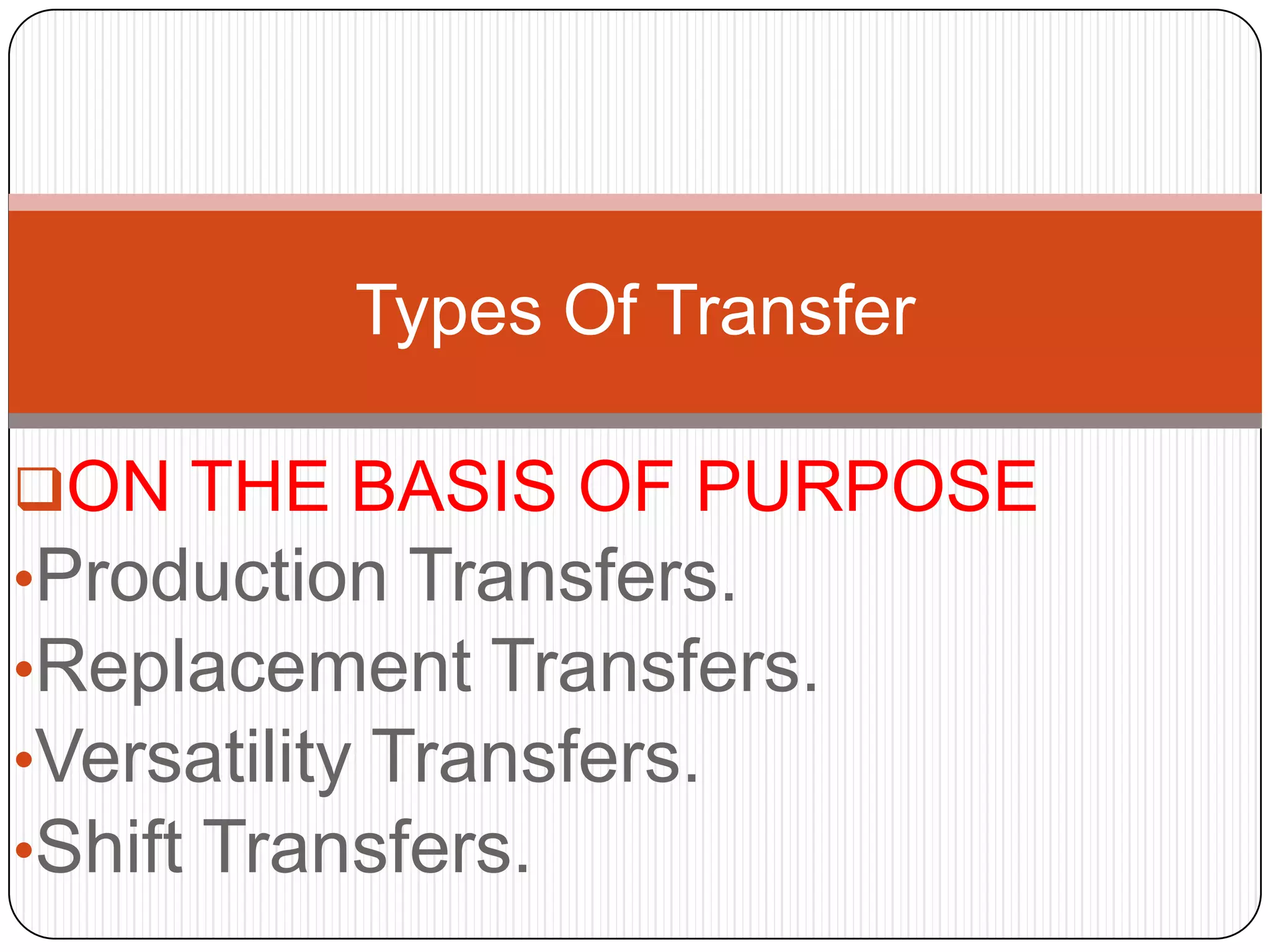 Types Of Transfer

❑ON THE BASIS OF PURPOSE
•Production Transfers.
•Replacement Transfers.
•Versatility Transfers.
•Shift Transfers.